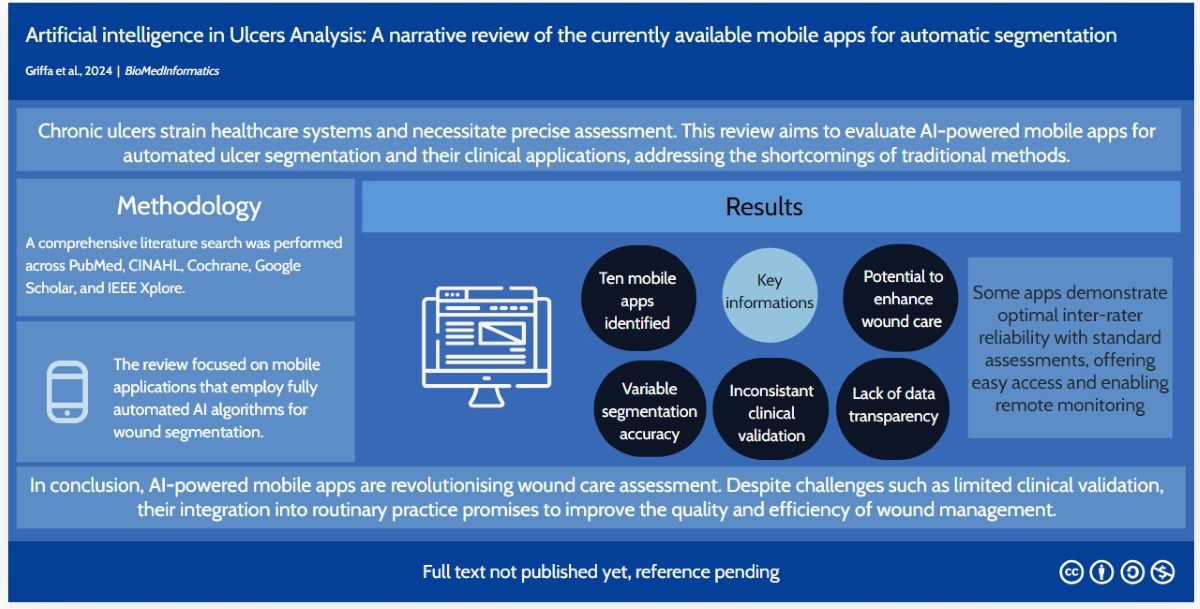 Artificial intelligence in Ulcers Analysis: A narrative review of the currently available mobile apps for automatic segmentation

Griffa et al., 2024 | BioMedInformatics

Chronic ulcers strain healthcare systems and necessitate precise assessment. This review aims to evaluate AI-powered mobile apps for automated ulcer segmentation and their clinical applications, addressing the shortcomings of traditional methods.

Methodology

A comprehensive literature search was performed across PubMed, CINAHL, Cochrane, Google Scholar, and IEEE Xplore.

The review focused on mobile applications that employ fully automated AI algorithms for wound segmentation.

Results

Ten mobile apps identified

Key informations

Potential to enhance wound care

Variable segmentation accuracy

Inconsistant clinical validation

Lack of data transparency

Some apps demonstrate optimal inter-rater reliability with standard assessments, offering easy access and enabling remote monitoring

In conclusion, AI-powered mobile apps are revolutionising wound care assessment. Despite challenges such as limited clinical validation, their integration into routinary practice promises to improve the quality and efficiency of wound management.

Full text not published yet, reference pending